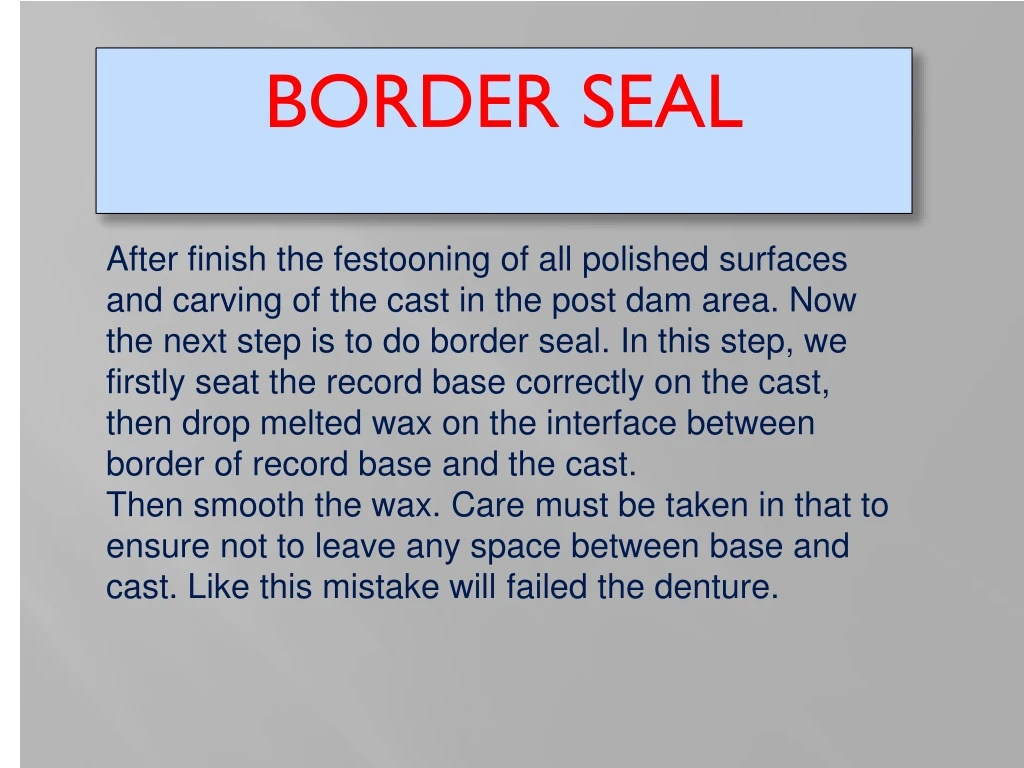 BORDER SEAL

After finish the festooning of all polished surfaces and carving of the cast in the post dam area. Now the next step is to do border seal. In this step, we firstly seat the record base correctly on the cast, then drop melted wax on the interface between border of record base and the cast.
Then smooth the wax. Care must be taken in that to ensure not to leave any space between base and cast. Like this mistake will failed the denture.